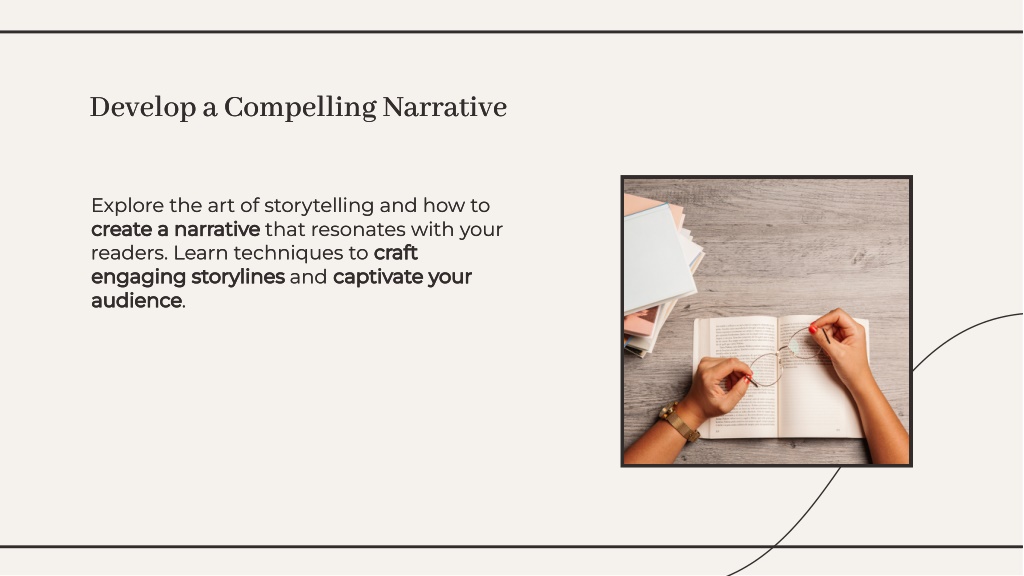 Develop a Compelling Narrative

Explore the art of storytelling and how to create a narrative that resonates with your readers. Learn techniques to craft engaging storylines and captivate your audience.